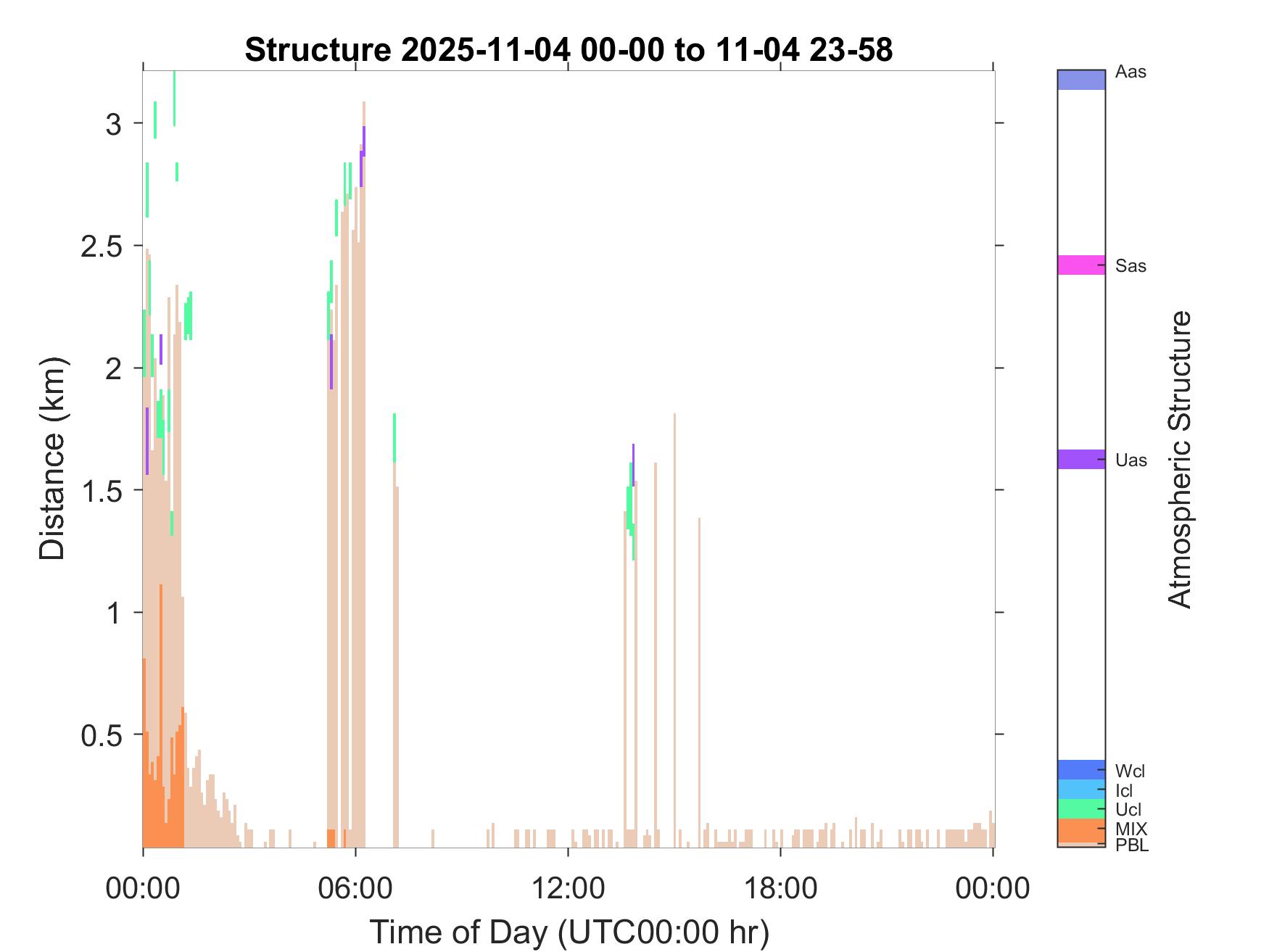 Structure 2025-11-04 00-00 to 11-04 23-58

Distance (km)

3
2.5
2
1.5
1
0.5

00:00
06:00
12:00
18:00
00:00

Time of Day (UTC00:00 hr)

Aas
Sas
Uas
Wcl
Icl
Ucl
MIX
PBL

Atmospheric Structure